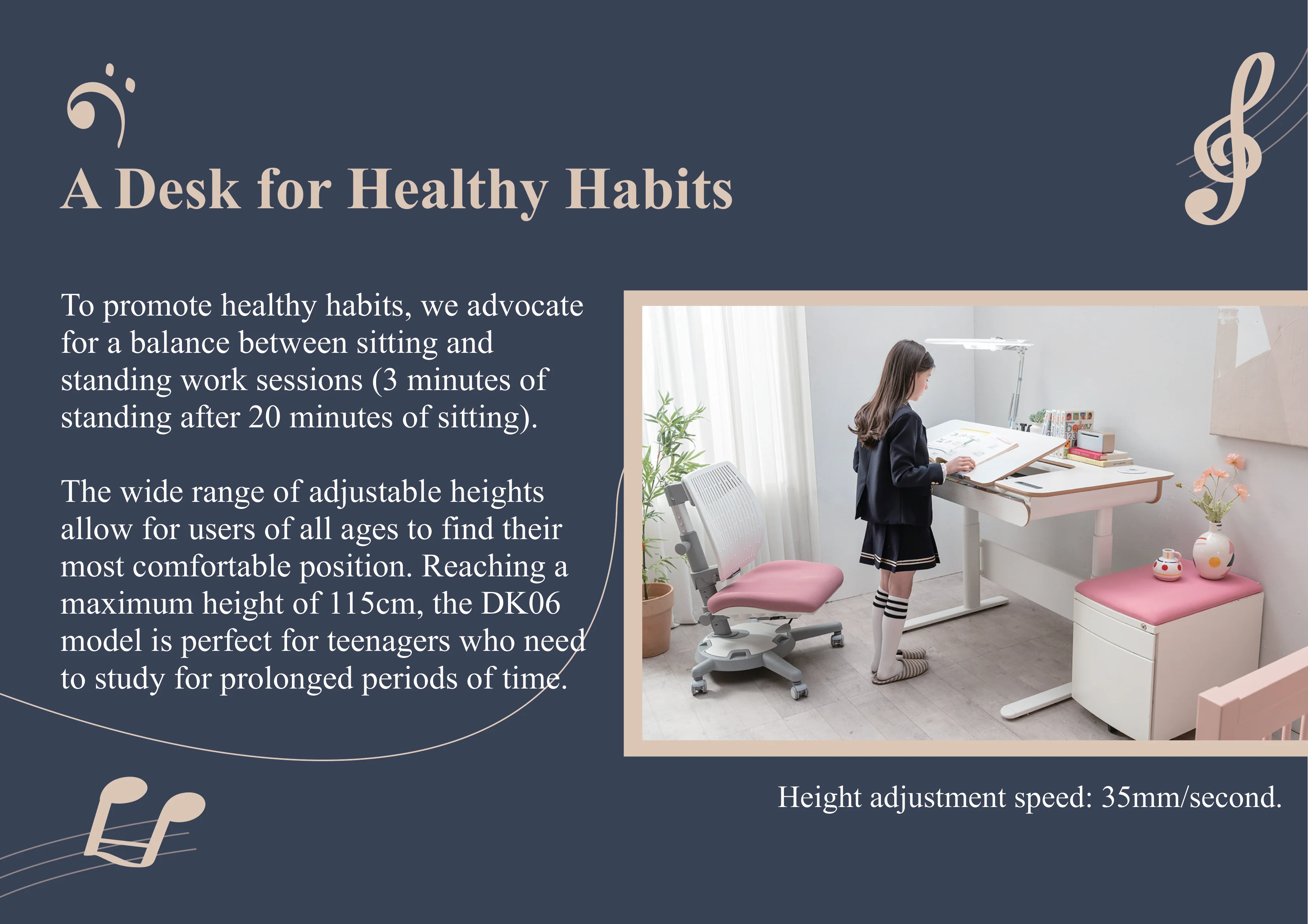 A Desk for Healthy Habits

To promote healthy habits, we advocate for a balance between sitting and standing work sessions (3 minutes of standing after 20 minutes of sitting).

The wide range of adjustable heights allow for users of all ages to find their most comfortable position. Reaching a maximum height of 115cm, the DK06 model is perfect for teenagers who need to study for prolonged periods of time.

Height adjustment speed: 35mm/second.